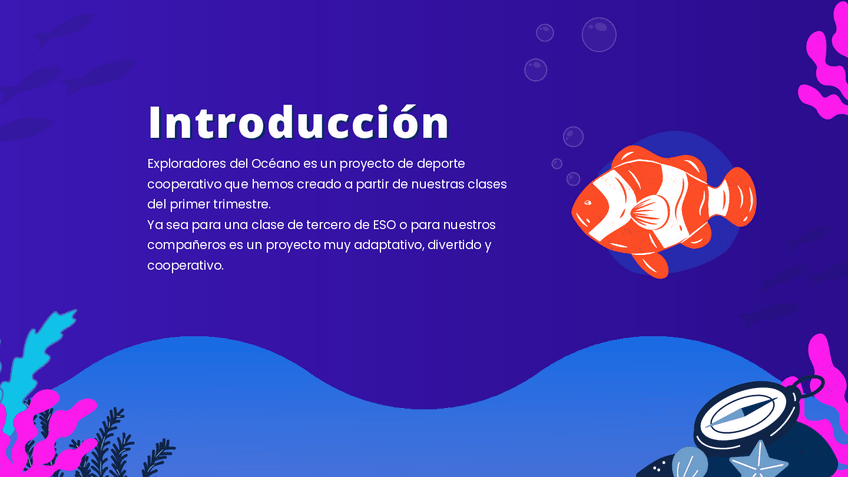 Introducción

Exploradores del Océano es un proyecto de deporte cooperativo que hemos creado a partir de nuestras clases del primer trimestre.
Ya sea para una clase de tercero de ESO o para nuestros compañeros es un proyecto muy adaptativo, divertido y cooperativo.